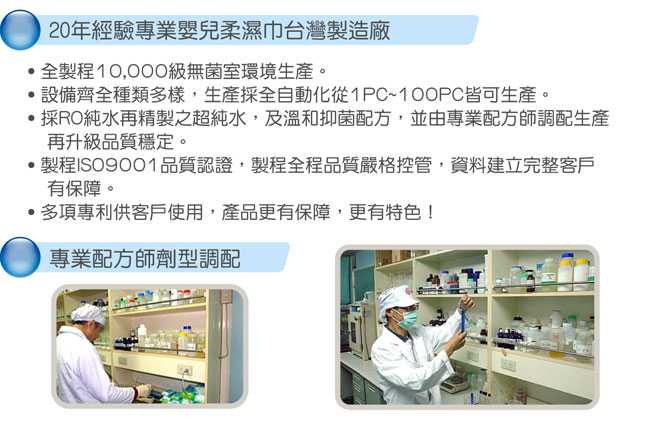 20年經驗專業嬰兒柔濕巾台灣製造廠

• 全製程10,000級無菌室環境生產。
• 設備齊全種類多樣，生產採全自動化從1PC~100PC皆可生產。
• 採RO純水再精製之超純水，及溫和抑菌配方，並由專業配方師調配生產再升級品質穩定。
• 製程ISO9001品質認證，製程全程品質嚴格控管，資料建立完整客戶有保障。
• 多項專利供客戶使用，產品更有保障，更有特色！

專業配方師劑型調配